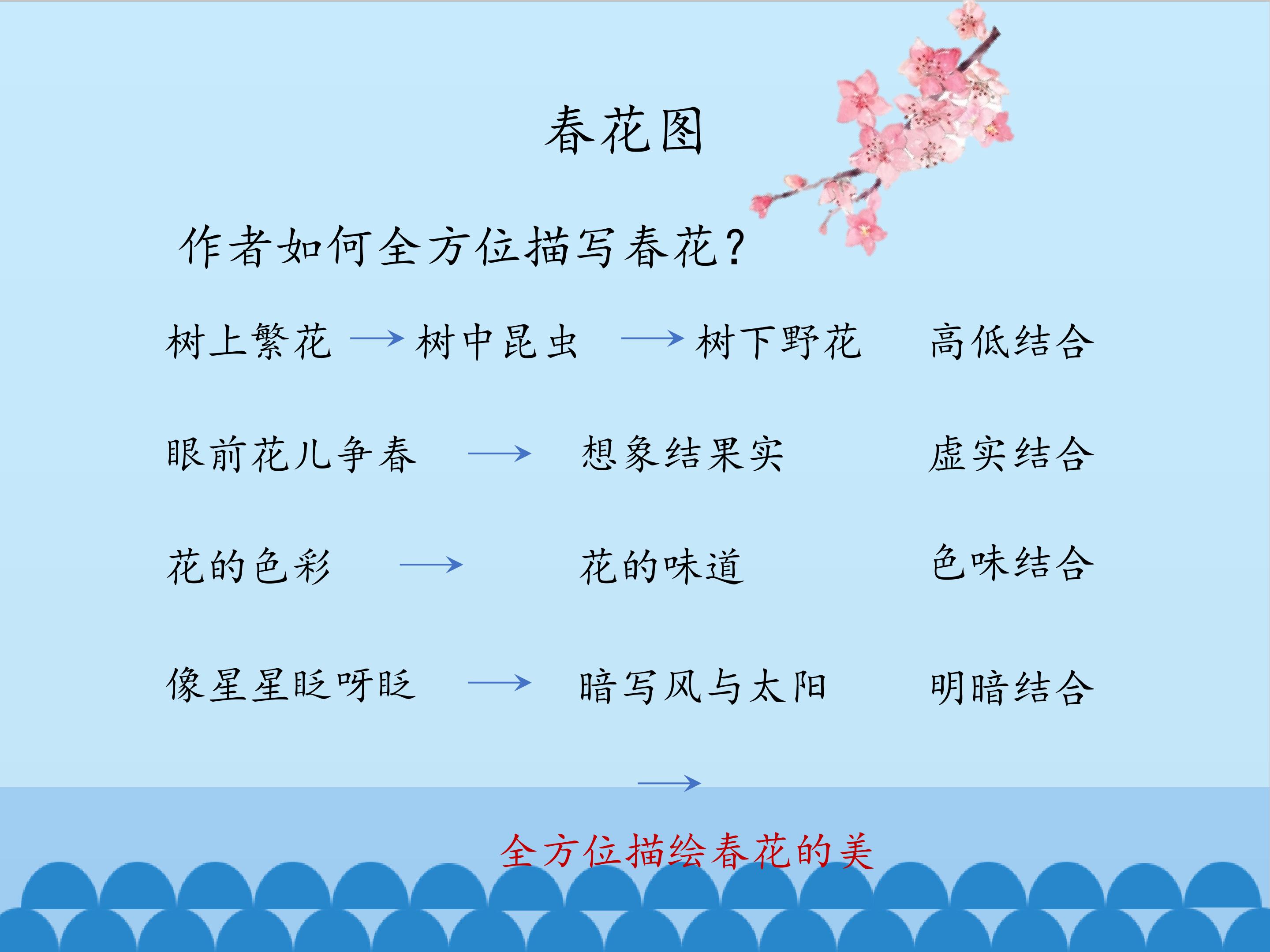 春花图

作者如何全方位描写春花?

树上繁花 → 树中昆虫 → 树下野花　高低结合

眼前花儿争春 → 想象结果实　虚实结合

花的色彩 → 花的味道　色味结合

像星星眨呀眨 → 暗写风与太阳　明暗结合

→

全方位描绘春花的美